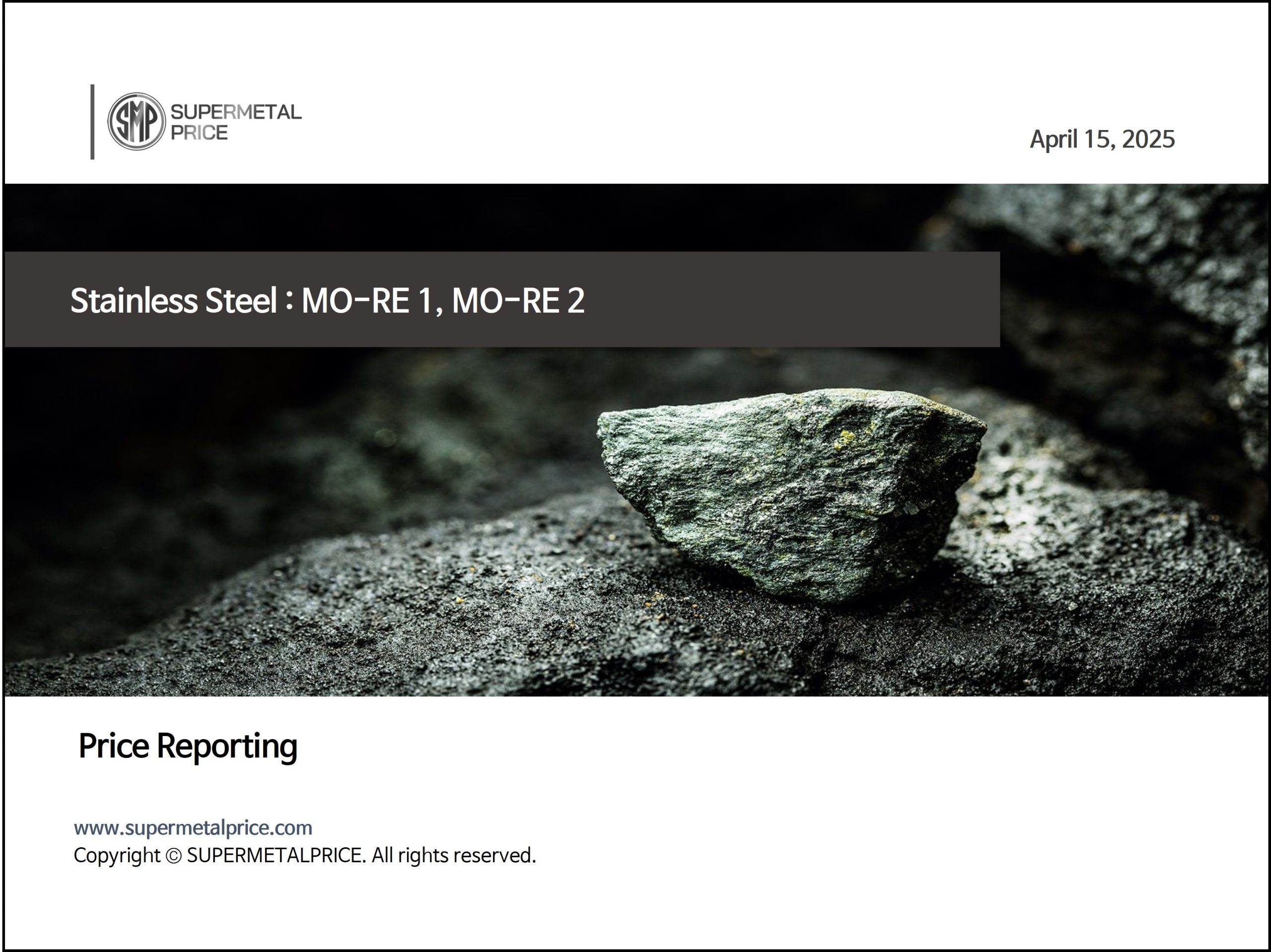 SMP SUPERMETAL PRICE

April 15, 2025

Stainless Steel : MO-RE 1, MO-RE 2

Price Reporting

www.supermetalprice.com
Copyright © SUPERMETALPRICE. All rights reserved.